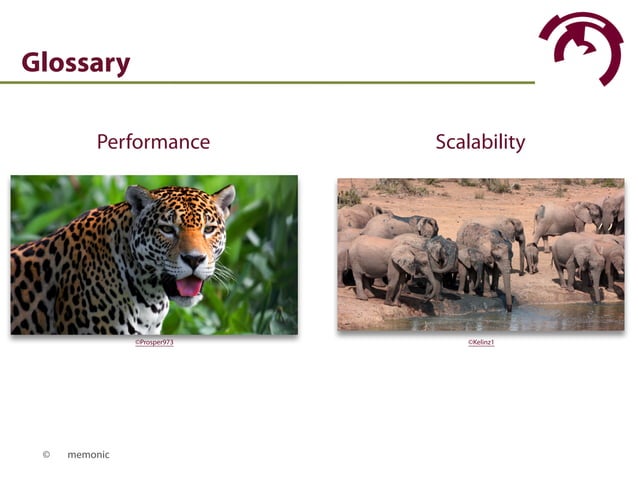 Glossary

Performance

©Prosper973

Scalability

©Kelinz1

© memonic